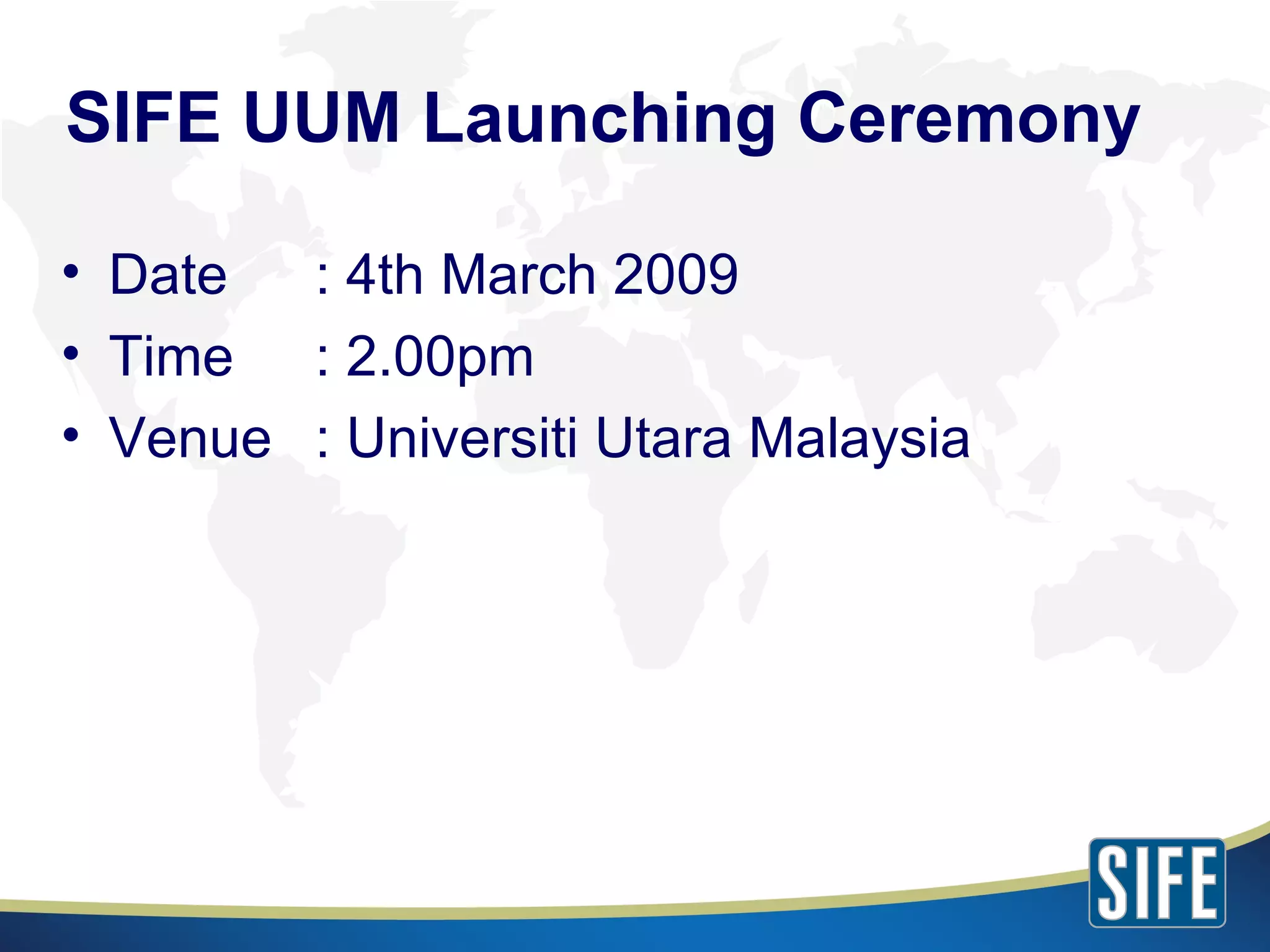 SIFE UUM Launching Ceremony

• Date : 4th March 2009
• Time : 2.00pm
• Venue : Universiti Utara Malaysia

SIFE